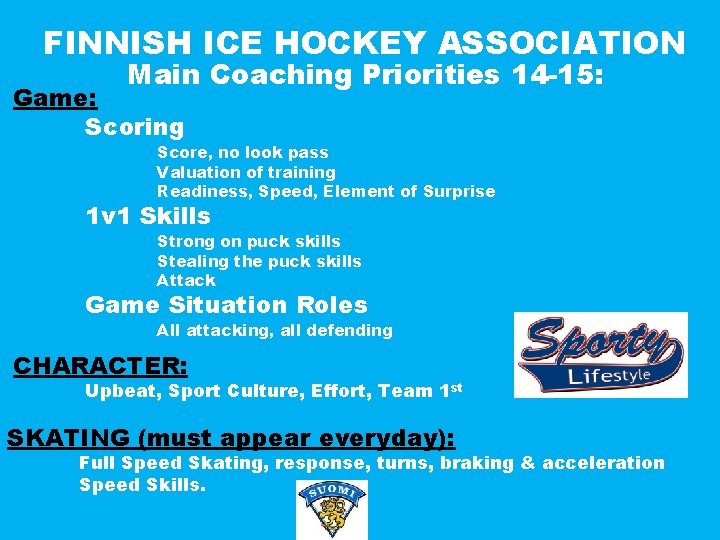 FINNISH ICE HOCKEY ASSOCIATION
Main Coaching Priorities 14-15:

Game:

Scoring

Score, no look pass
Valuation of training
Readiness, Speed, Element of Surprise

1v1 Skills

Strong on puck skills
Stealing the puck skills
Attack

Game Situation Roles

All attacking, all defending

Sporty
Lifestyle

CHARACTER:

Upbeat, Sport Culture, Effort, Team 1st

SKATING (must appear everyday):

Full Speed Skating, response, turns, braking & acceleration
Speed Skills.

SUOMI